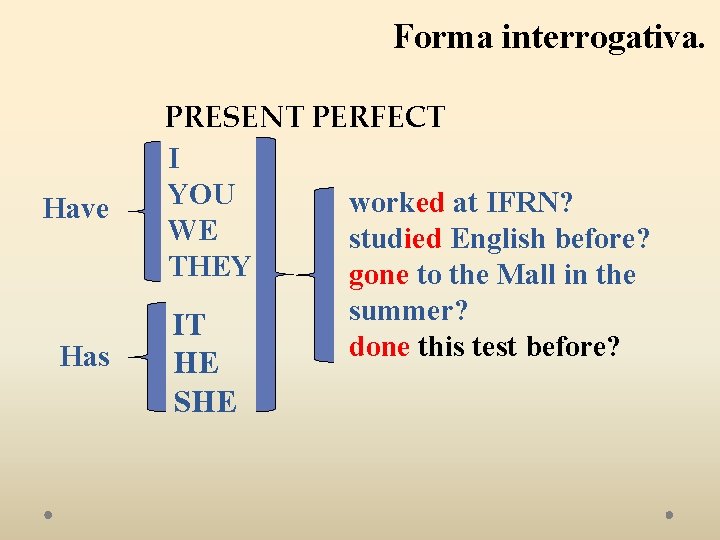 Forma interrogativa.

PRESENT PERFECT

Have
I
YOU
WE
THEY

Has
IT
HE
SHE

worked at IFRN?
studied English before?
gone to the Mall in the summer?
done this test before?